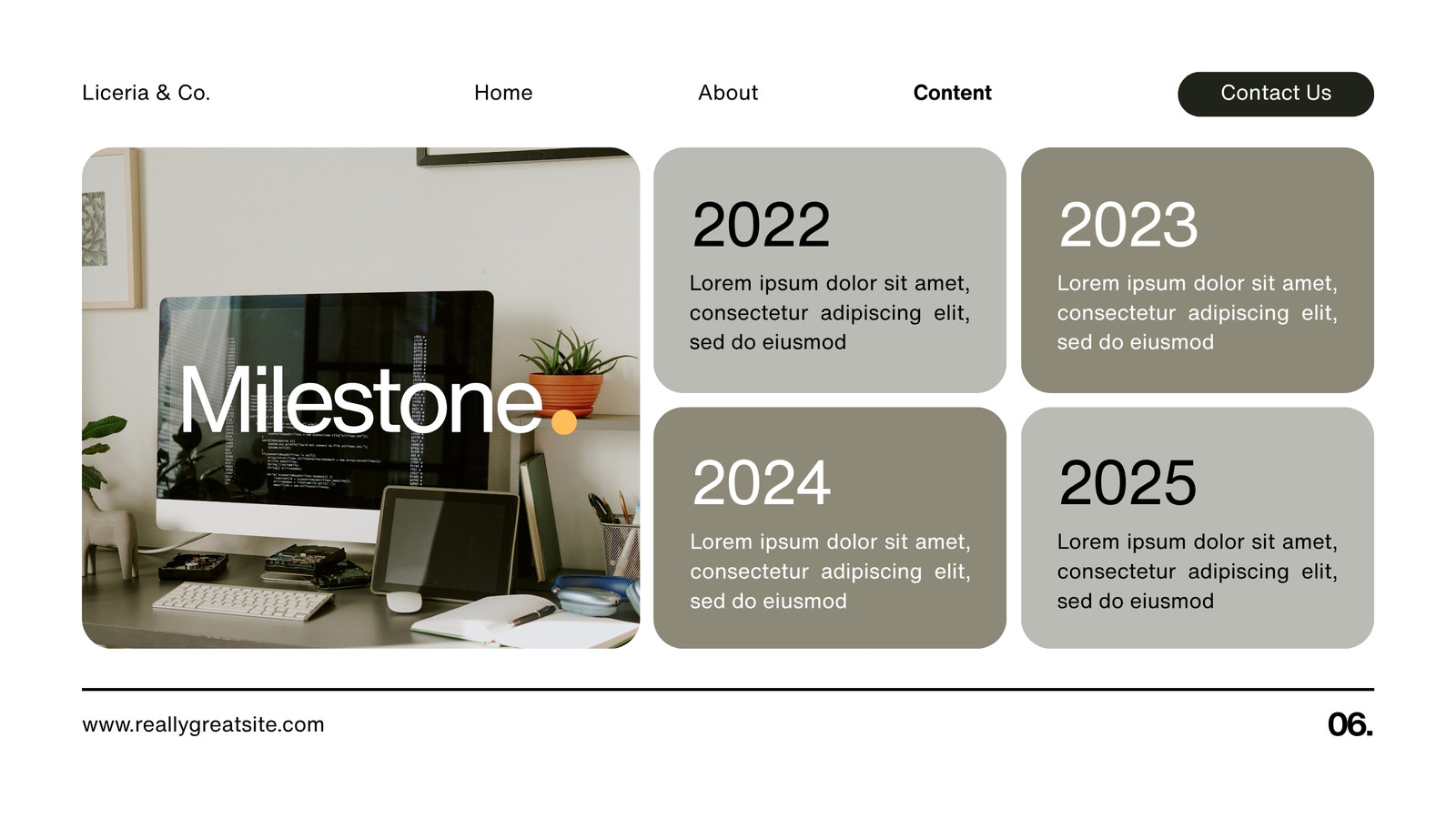 Liceria & Co.

Home

About

Content

Contact Us

Milestone.

2022

Lorem ipsum dolor sit amet, consectetur adipiscing elit, sed do eiusmod

2023

Lorem ipsum dolor sit amet, consectetur adipiscing elit, sed do eiusmod

2024

Lorem ipsum dolor sit amet, consectetur adipiscing elit, sed do eiusmod

2025

Lorem ipsum dolor sit amet, consectetur adipiscing elit, sed do eiusmod

www.reallygreatsite.com

06.